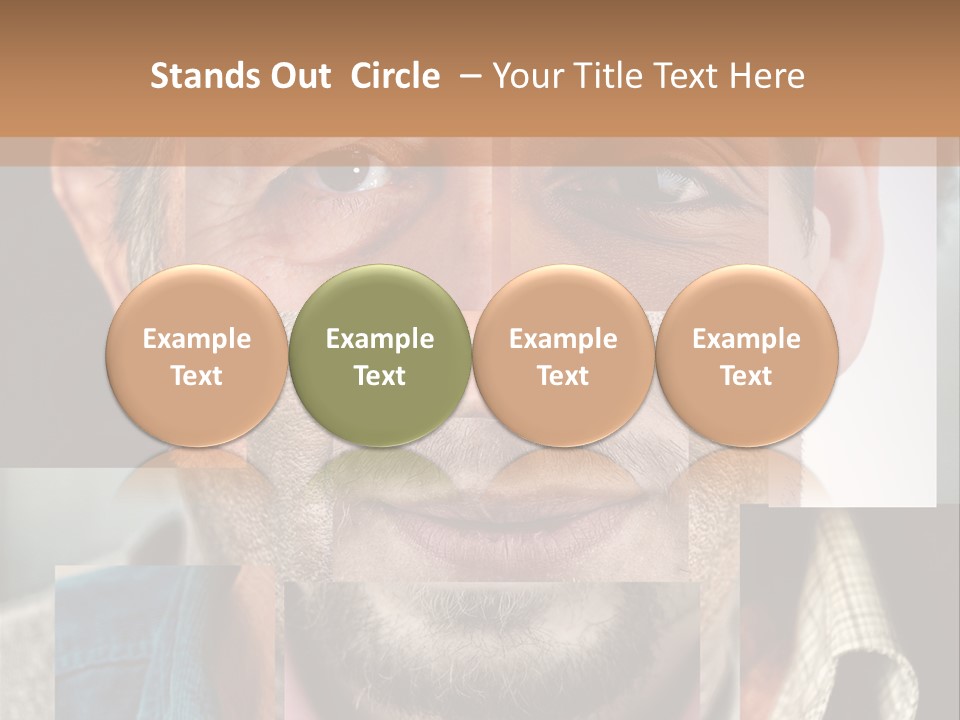 Stands Out Circle – Your Title Text Here

Example Text

Example Text

Example Text

Example Text